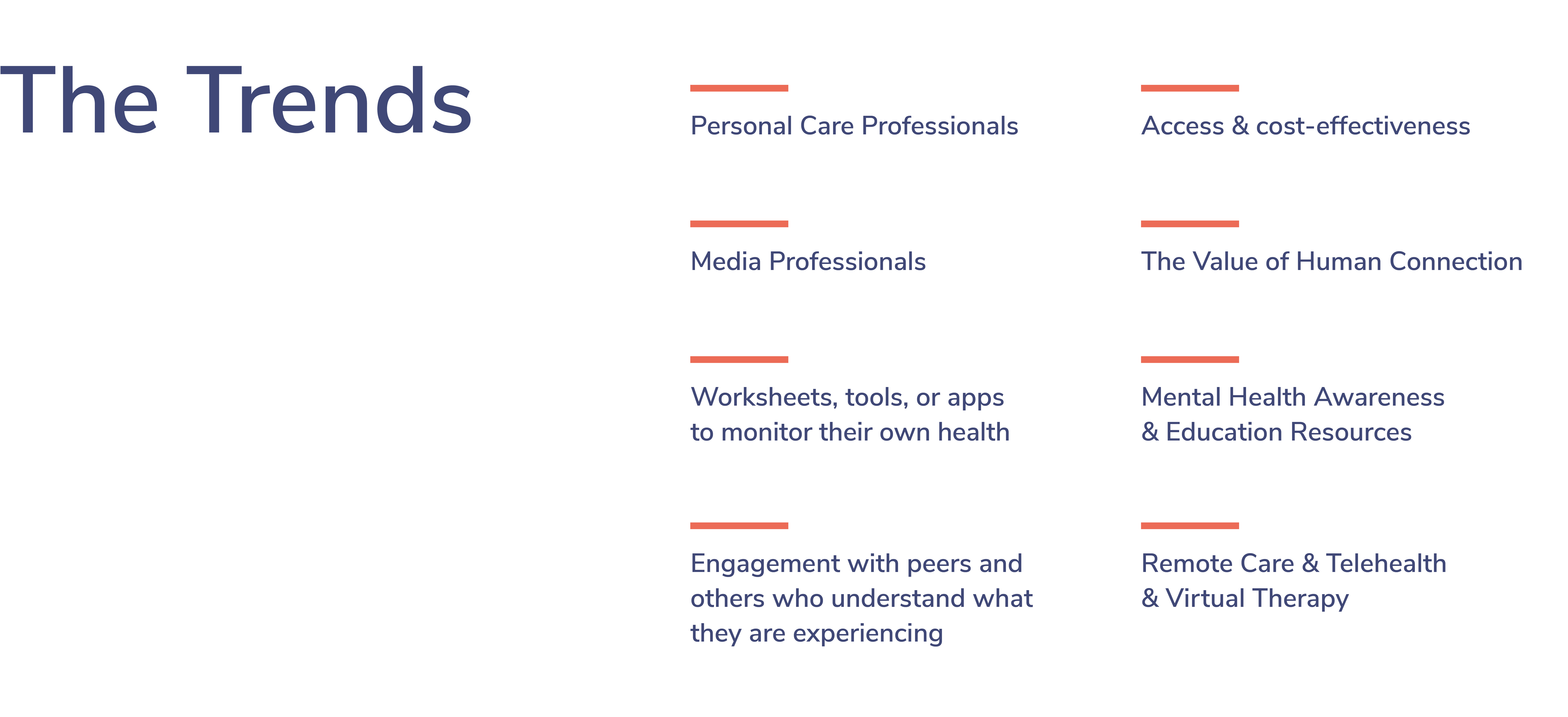 The Trends

Personal Care Professionals

Media Professionals

Worksheets, tools, or apps to monitor their own health

Engagement with peers and others who understand what they are experiencing

Access & cost-effectiveness

The Value of Human Connection

Mental Health Awareness & Education Resources

Remote Care & Telehealth & Virtual Therapy